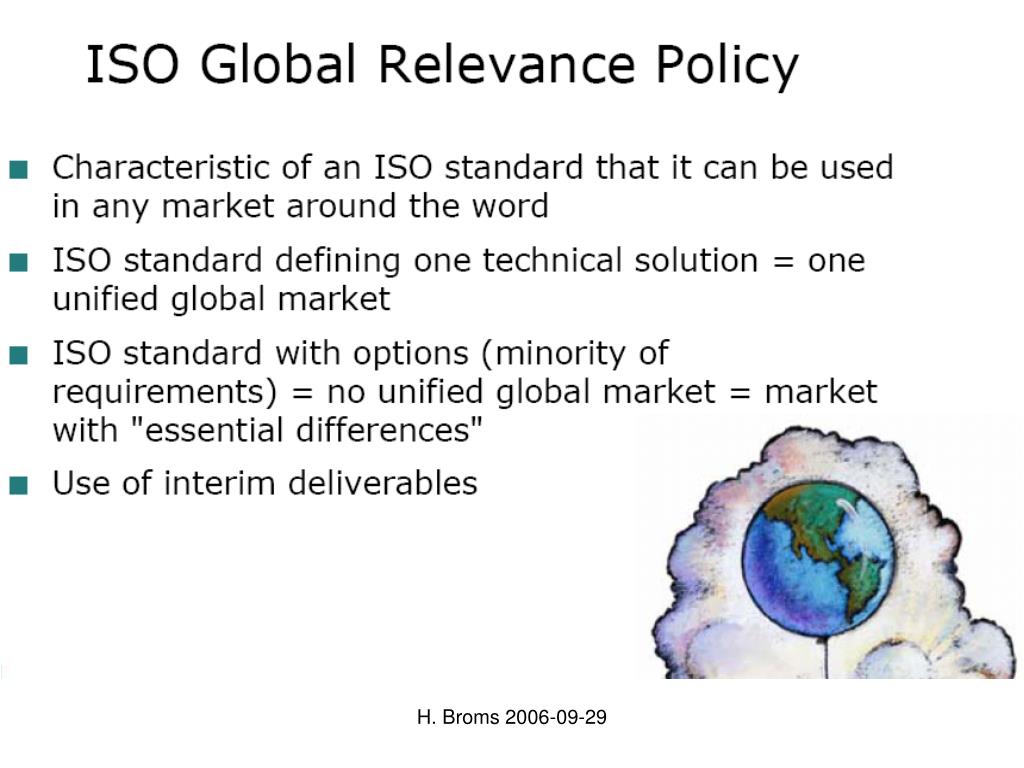 ISO Global Relevance Policy

■ Characteristic of an ISO standard that it can be used in any market around the word

■ ISO standard defining one technical solution = one unified global market

■ ISO standard with options (minority of requirements) = no unified global market = market with "essential differences"

■ Use of interim deliverables

H. Broms 2006-09-29